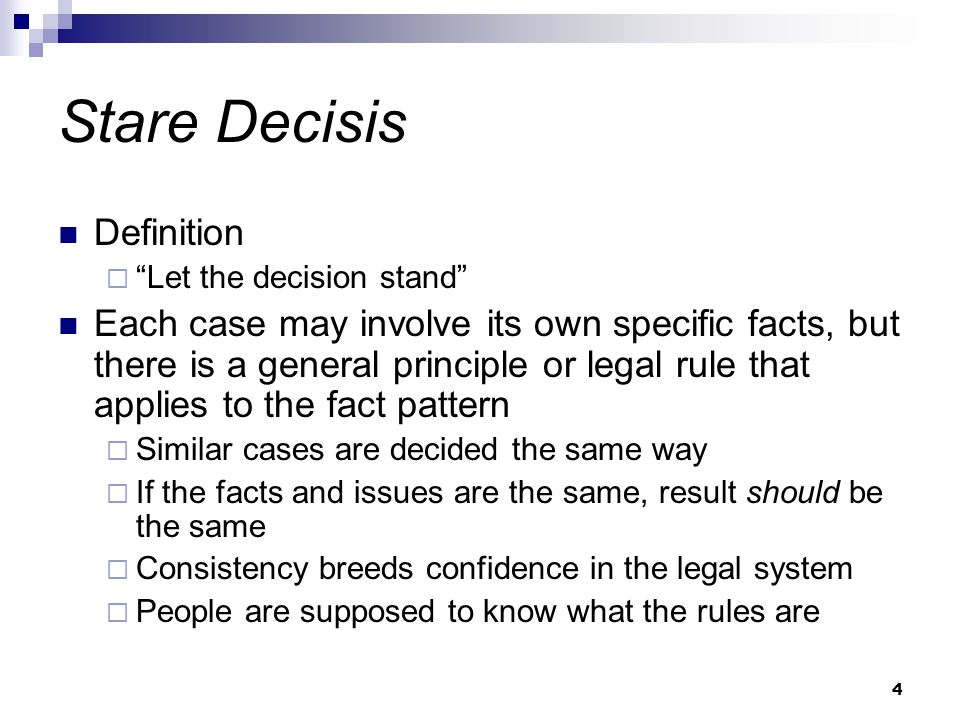 Stare Decisis

Definition

“Let the decision stand”

Each case may involve its own specific facts, but there is a general principle or legal rule that applies to the fact pattern

Similar cases are decided the same way

If the facts and issues are the same, result should be the same

Consistency breeds confidence in the legal system

People are supposed to know what the rules are

4